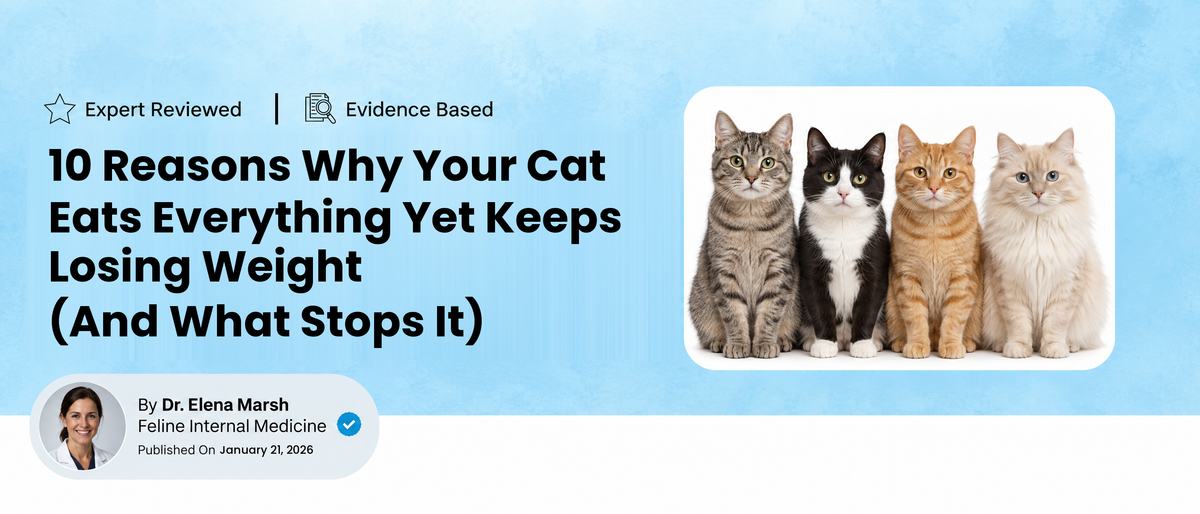 Expert Reviewed | Evidence Based

10 Reasons Why Your Cat Eats Everything Yet Keeps Losing Weight (And What Stops It)

By Dr. Elena Marsh
Feline Internal Medicine
Published On January 21, 2026